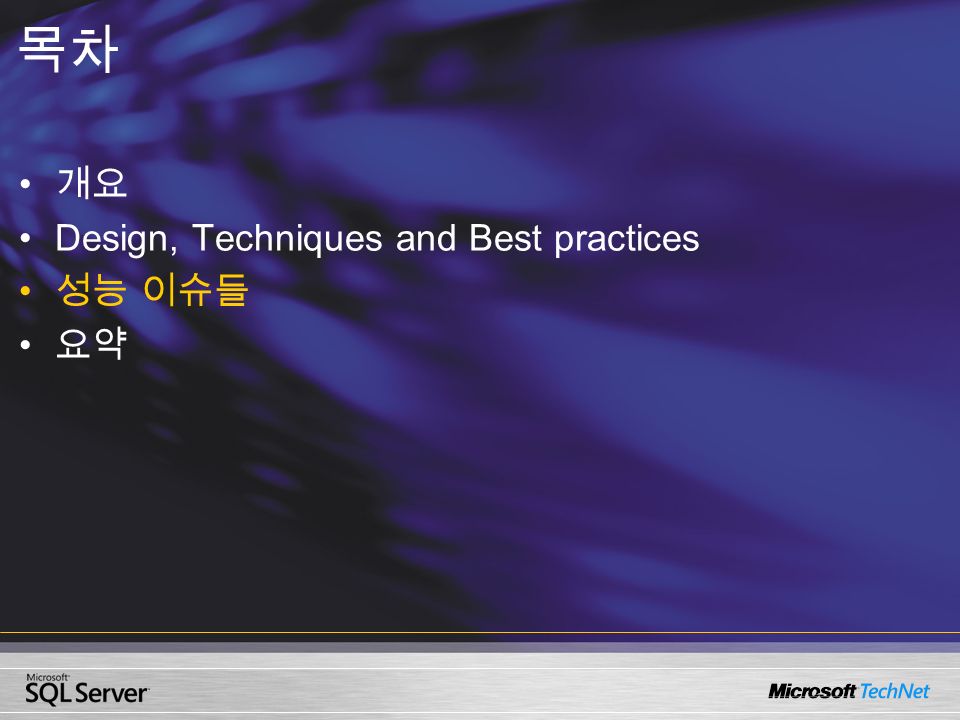 목차

• 개요
• Design, Techniques and Best practices
• 성능 이슈들
• 요약

Microsoft SQL Server

Microsoft TechNet